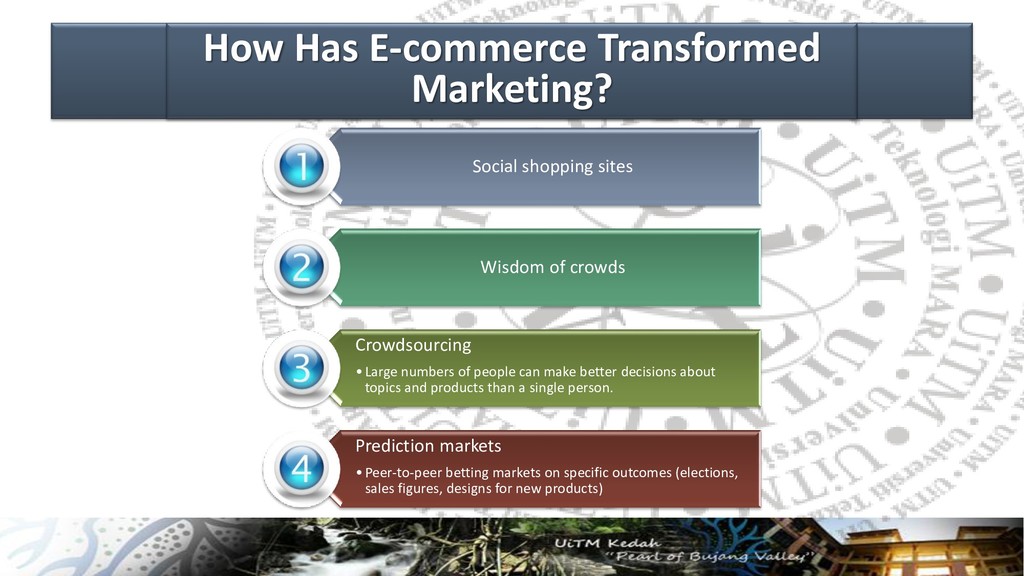 How Has E-commerce Transformed Marketing?

1

Social shopping sites

2

Wisdom of crowds

3

Crowdsourcing

• Large numbers of people can make better decisions about topics and products than a single person.

4

Prediction markets

• Peer-to-peer betting markets on specific outcomes (elections, sales figures, designs for new products)

UiTM Kedah
"Pearl of Bujang Valley"